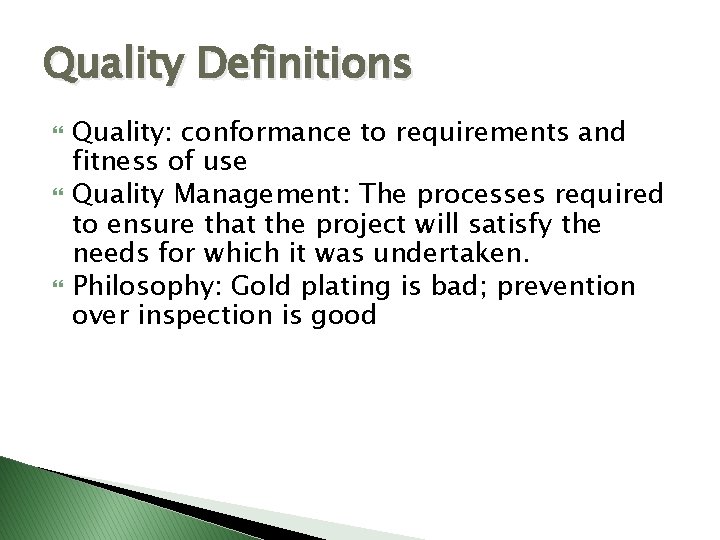 Quality Definitions

Quality: conformance to requirements and fitness of use

Quality Management: The processes required to ensure that the project will satisfy the needs for which it was undertaken.

Philosophy: Gold plating is bad; prevention over inspection is good